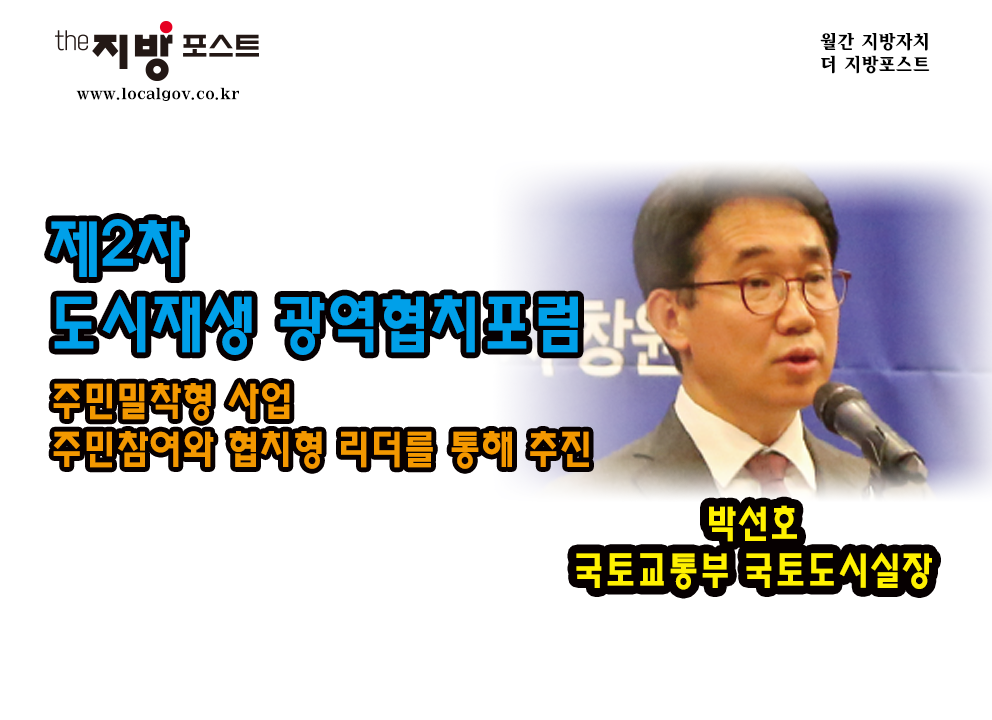 the 지방 포스트
www.localgov.co.kr

월간 지방자치
더 지방포스트

제2차
도시재생 광역협치포럼

주민밀착형 사업
주민참여와 협치형 리더를 통해 추진

박선호
국토교통부 국토도시실장